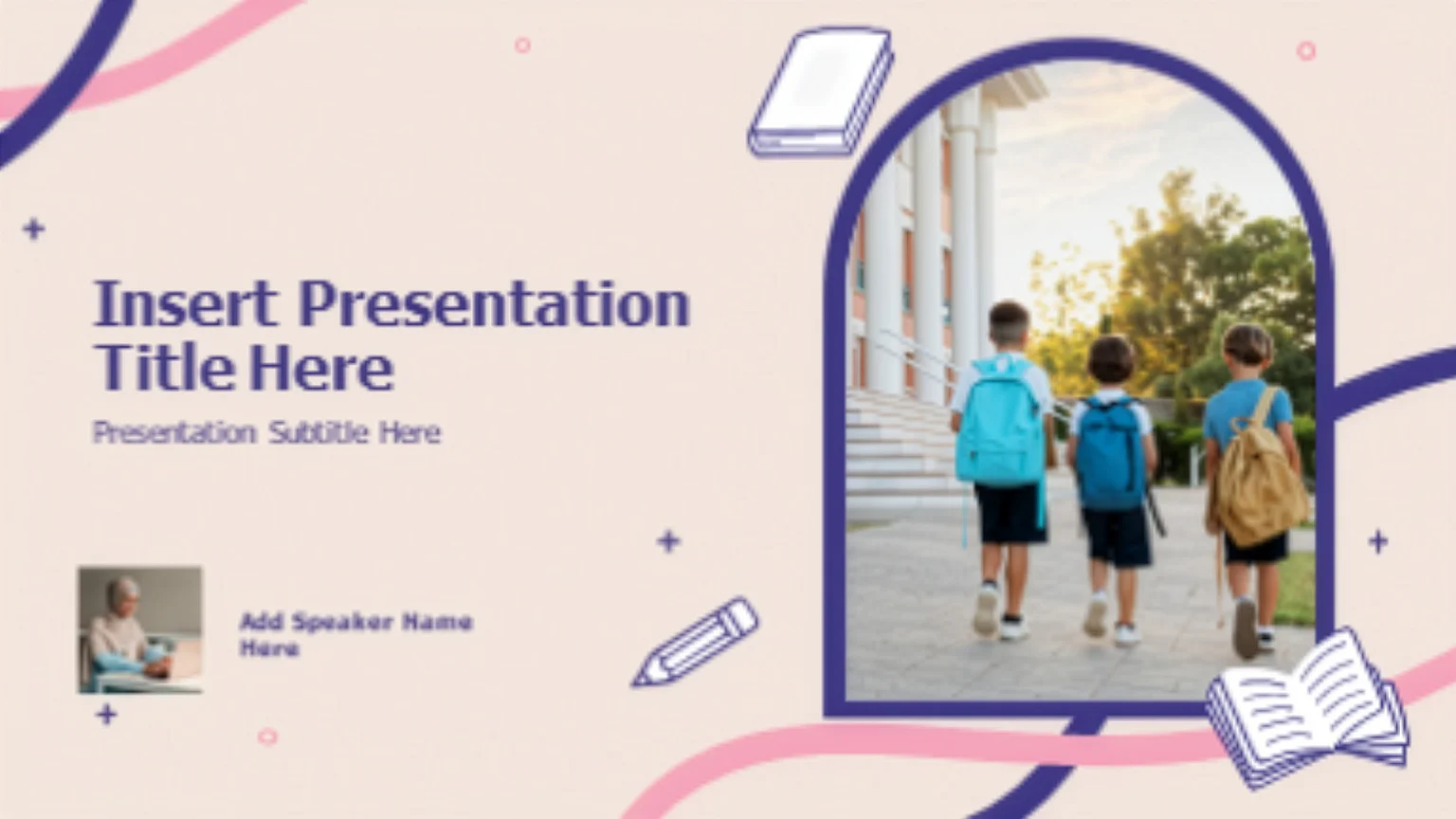 Insert Presentation Title Here

Presentation Subtitle Here

Add Speaker Name Here